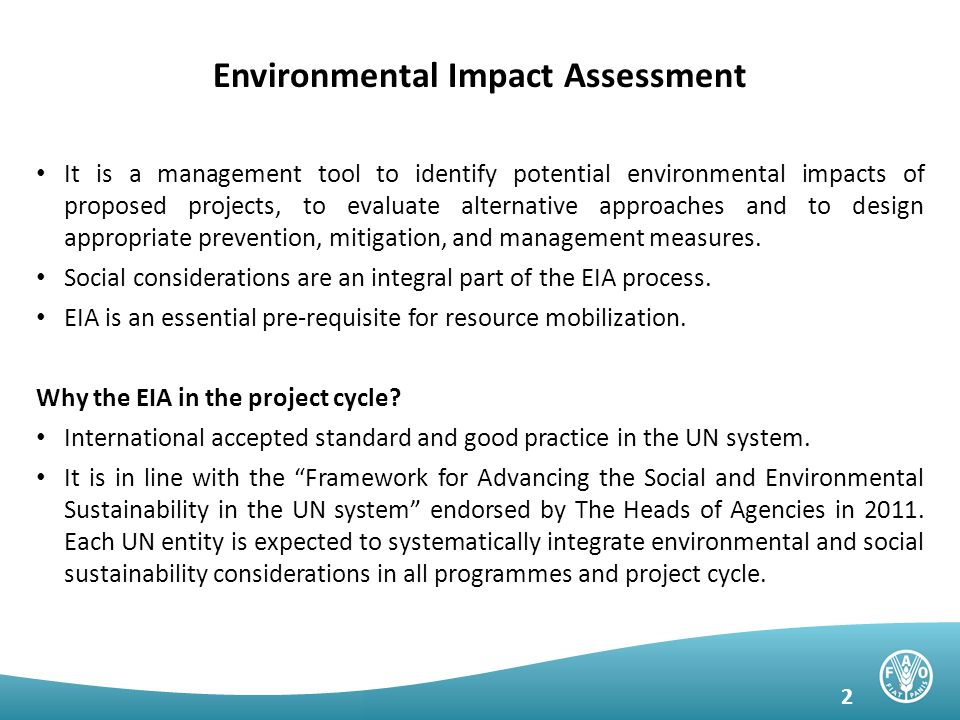 Environmental Impact Assessment

• It is a management tool to identify potential environmental impacts of proposed projects, to evaluate alternative approaches and to design appropriate prevention, mitigation, and management measures.

• Social considerations are an integral part of the EIA process.

• EIA is an essential pre-requisite for resource mobilization.

Why the EIA in the project cycle?

• International accepted standard and good practice in the UN system.

• It is in line with the “Framework for Advancing the Social and Environmental Sustainability in the UN system” endorsed by The Heads of Agencies in 2011. Each UN entity is expected to systematically integrate environmental and social sustainability considerations in all programmes and project cycle.

2

FAO FIAT PANIS